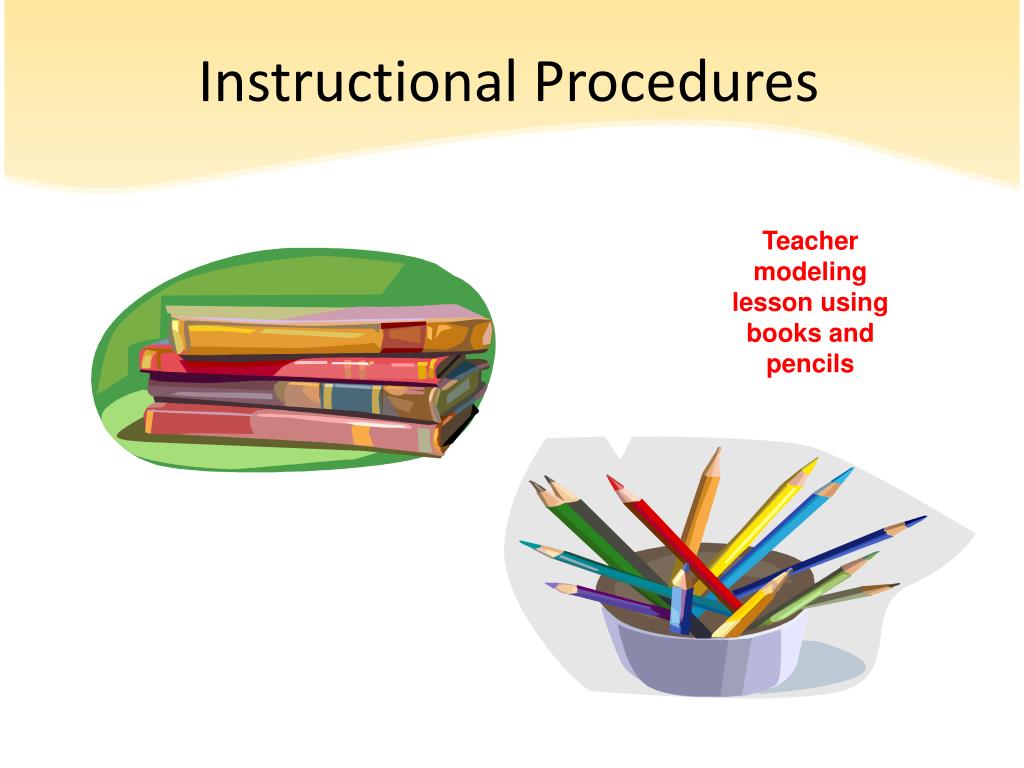 Instructional Procedures

Teacher modeling lesson using books and pencils